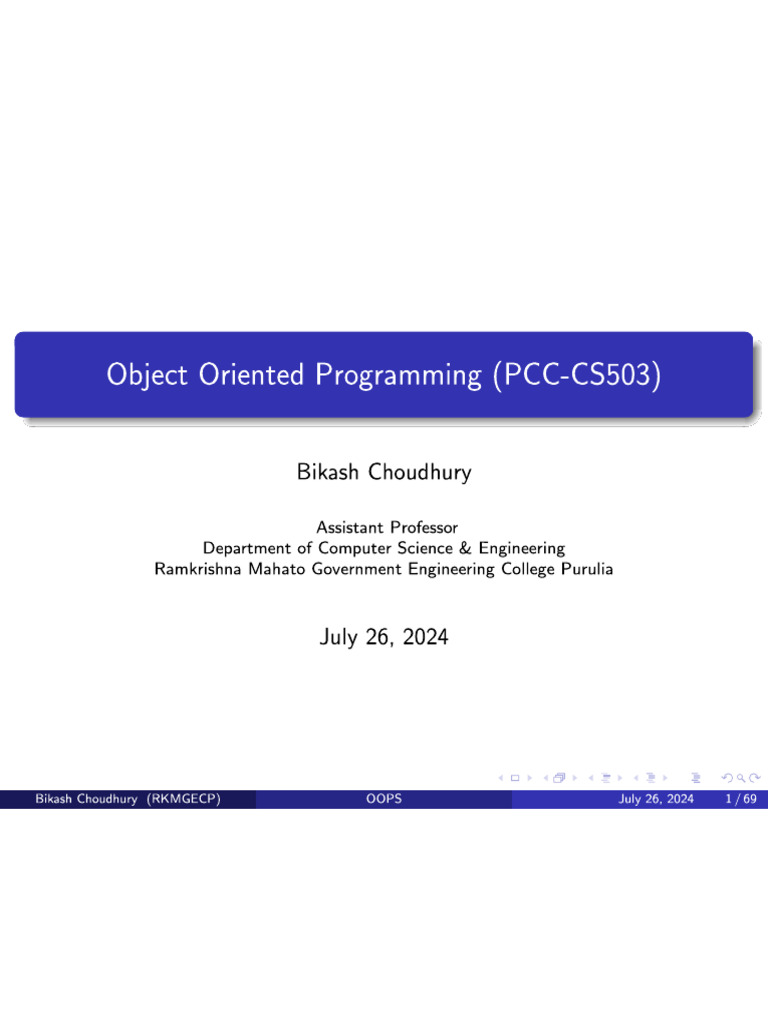 Object Oriented Programming (PCC-CS503)

Bikash Choudhury

Assistant Professor
Department of Computer Science & Engineering
Ramkrishna Mahato Government Engineering College Purulia

July 26, 2024

Bikash Choudhury (RKMGECP) OOPS July 26, 2024 1 / 69